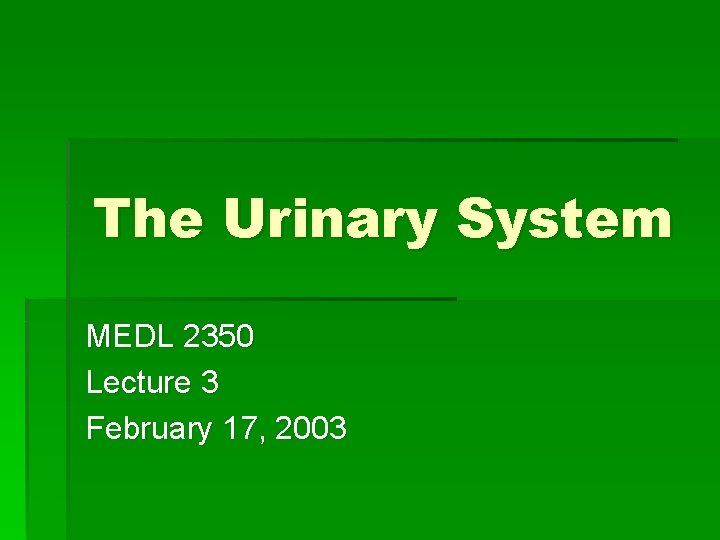 The Urinary System

MEDL 2350
Lecture 3
February 17, 2003